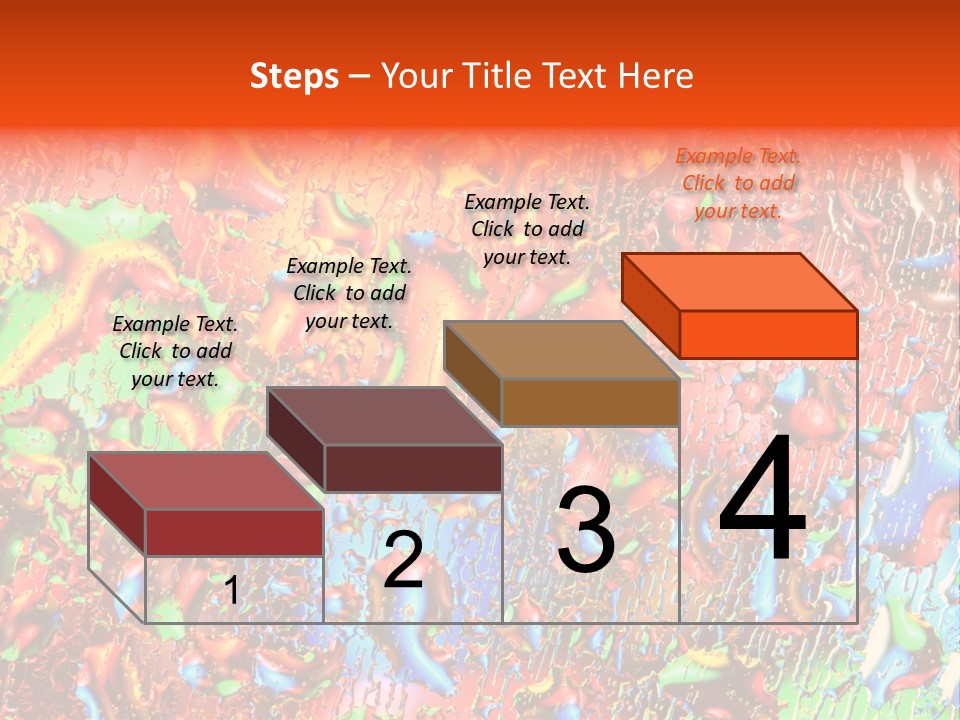 Steps – Your Title Text Here

Example Text. Click to add your text.

Example Text. Click to add your text.

Example Text. Click to add your text.

Example Text. Click to add your text.

1

2

3

4